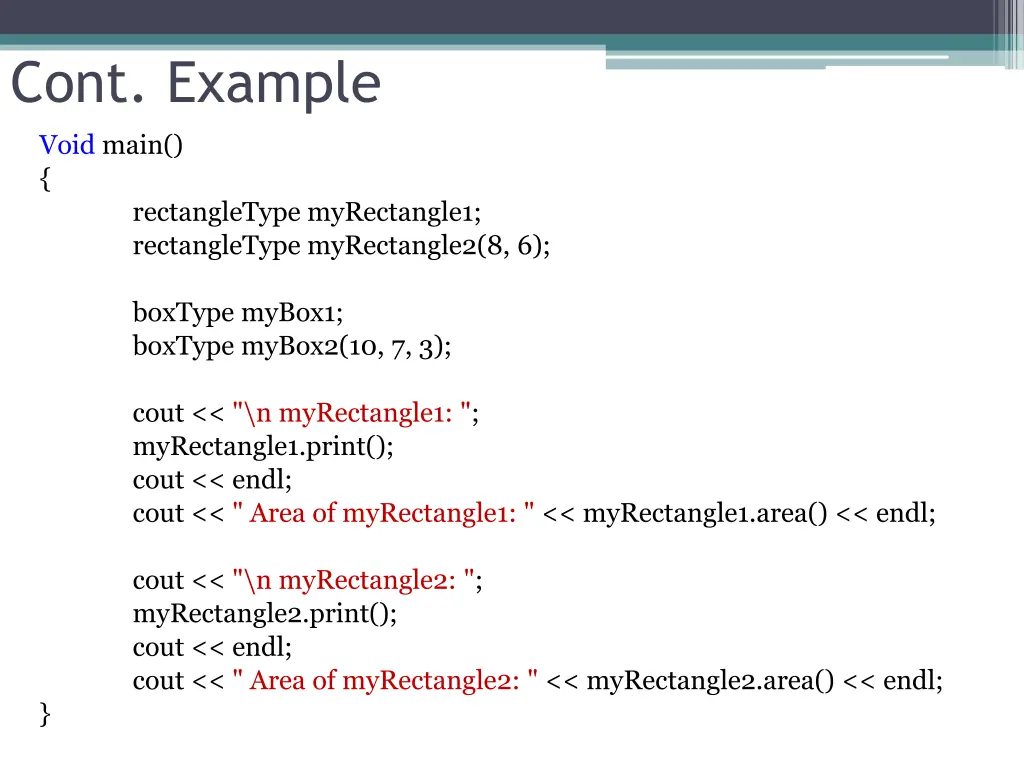 Cont. Example

Void main()
{
rectangleType myRectangle1;
rectangleType myRectangle2(8, 6);

boxType myBox1;
boxType myBox2(10, 7, 3);

cout << "\n myRectangle1: ";
myRectangle1.print();
cout << endl;
cout << " Area of myRectangle1: " << myRectangle1.area() << endl;

cout << "\n myRectangle2: ";
myRectangle2.print();
cout << endl;
cout << " Area of myRectangle2: " << myRectangle2.area() << endl;
}